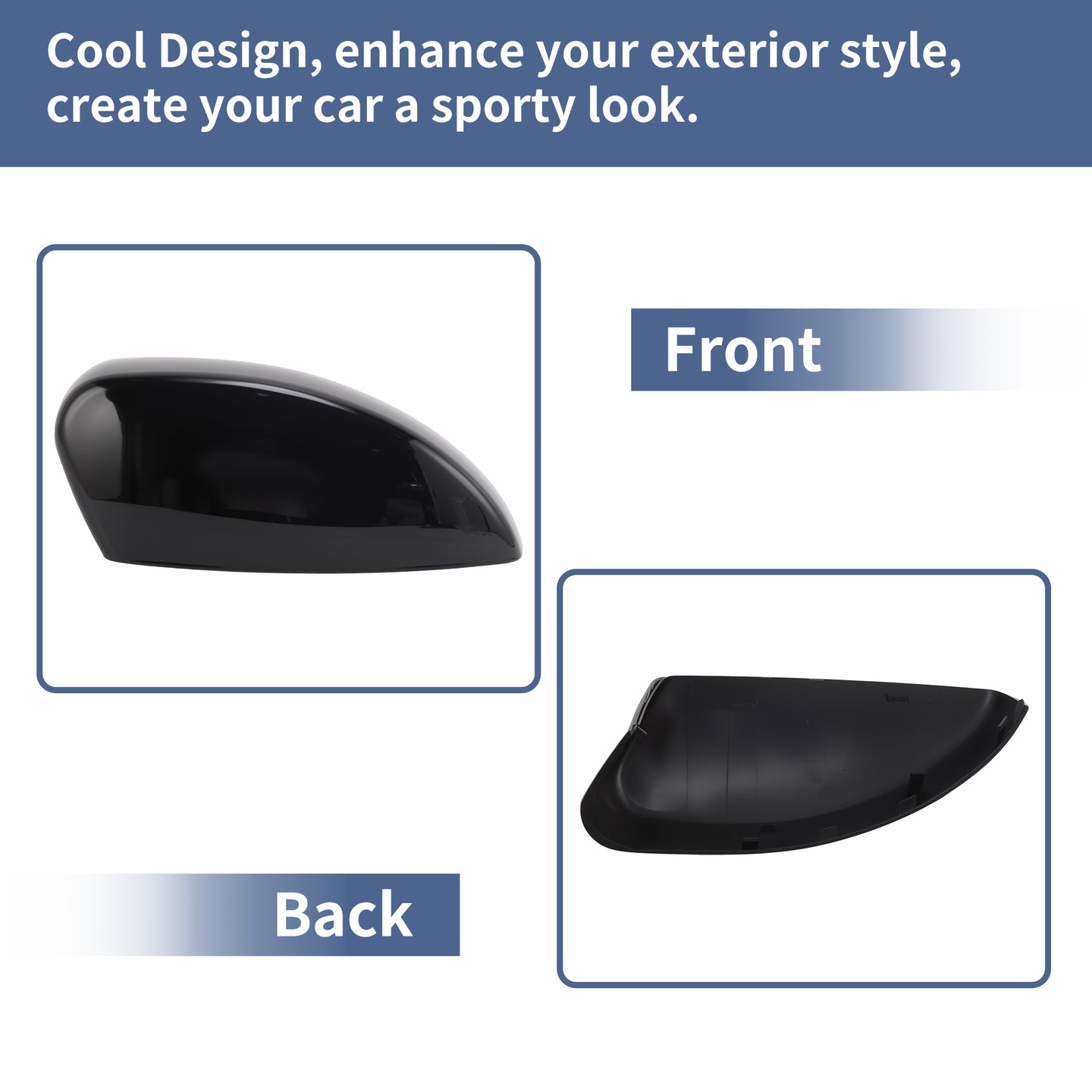 Cool Design, enhance your exterior style, create your car a sporty look.

Front

Back